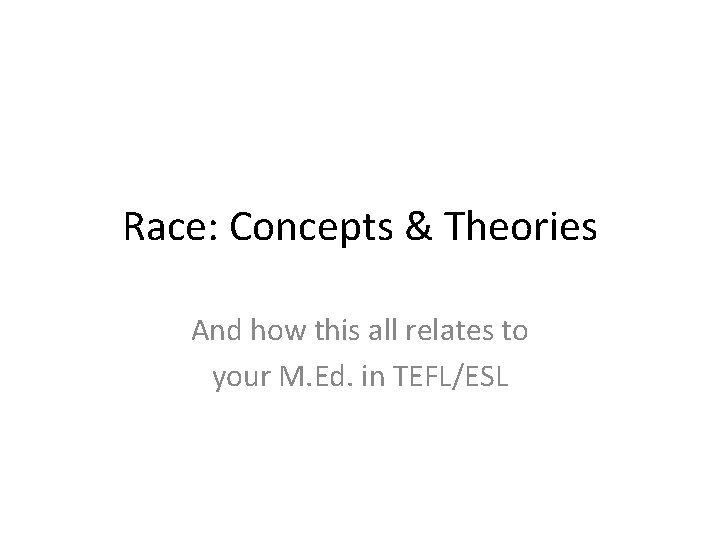 Race: Concepts & Theories

And how this all relates to your M.Ed. in TEFL/ESL